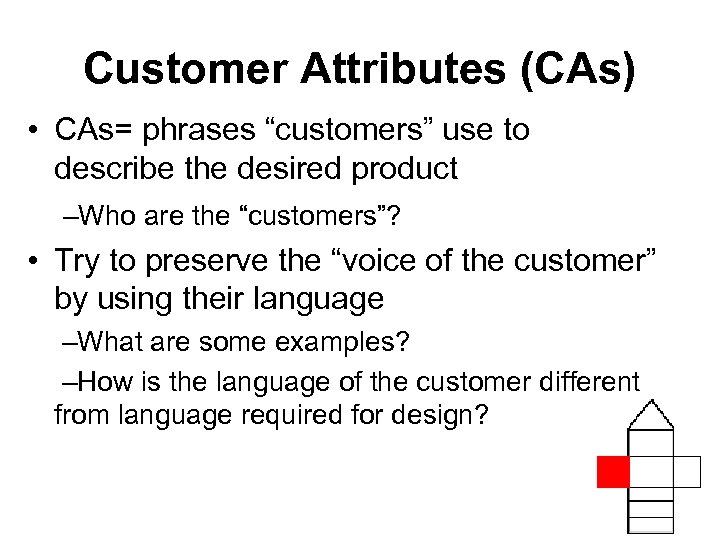 Customer Attributes (CAs)

• CAs= phrases “customers” use to describe the desired product

–Who are the “customers”?

• Try to preserve the “voice of the customer” by using their language

–What are some examples?

–How is the language of the customer different from language required for design?